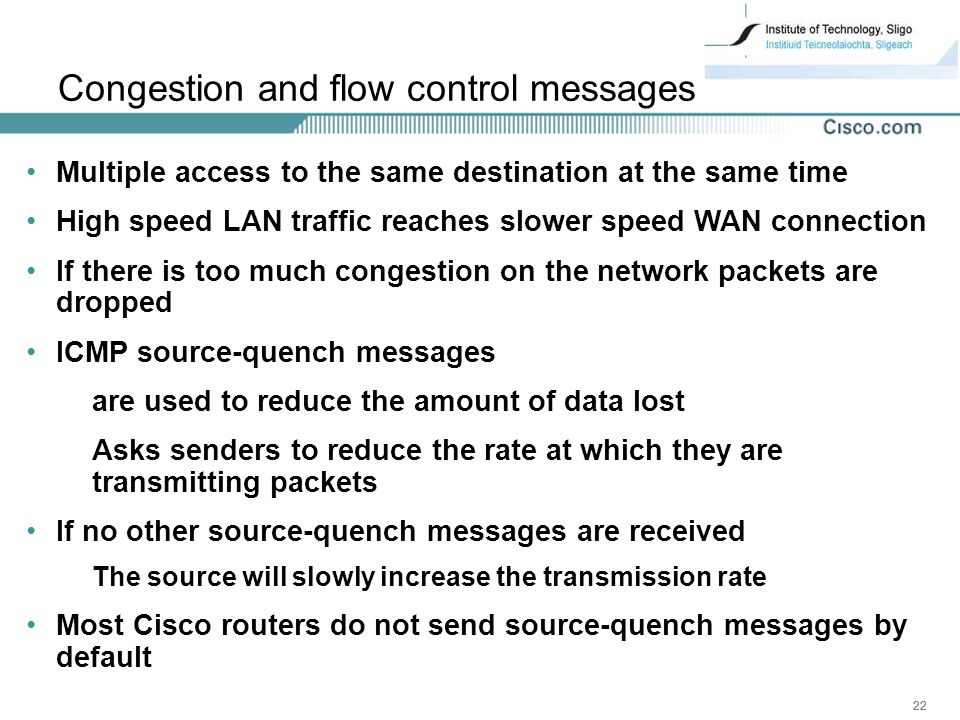 Institute of Technology, Sligo
Institiúid Teicneolaíochta, Sligeach

Congestion and flow control messages

Cisco.com

• Multiple access to the same destination at the same time

• High speed LAN traffic reaches slower speed WAN connection

• If there is too much congestion on the network packets are dropped

• ICMP source-quench messages

are used to reduce the amount of data lost

Asks senders to reduce the rate at which they are transmitting packets

• If no other source-quench messages are received

The source will slowly increase the transmission rate

• Most Cisco routers do not send source-quench messages by default

22